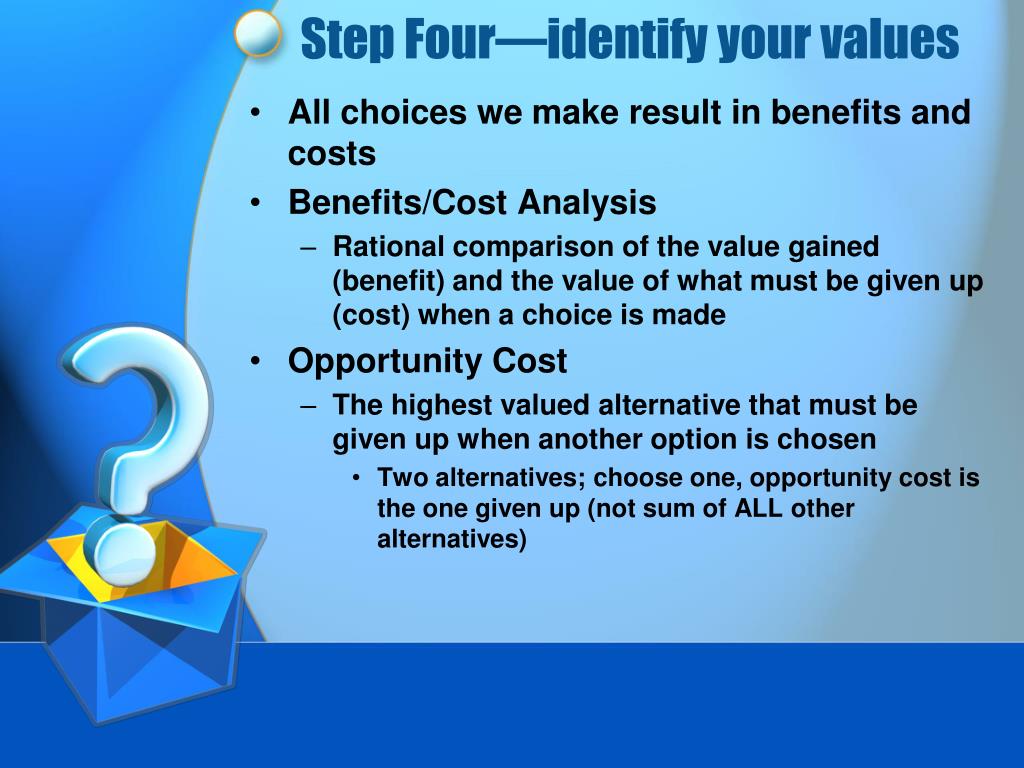 Step Four—identify your values

• All choices we make result in benefits and costs
• Benefits/Cost Analysis
– Rational comparison of the value gained (benefit) and the value of what must be given up (cost) when a choice is made
• Opportunity Cost
– The highest valued alternative that must be given up when another option is chosen
• Two alternatives; choose one, opportunity cost is the one given up (not sum of ALL other alternatives)